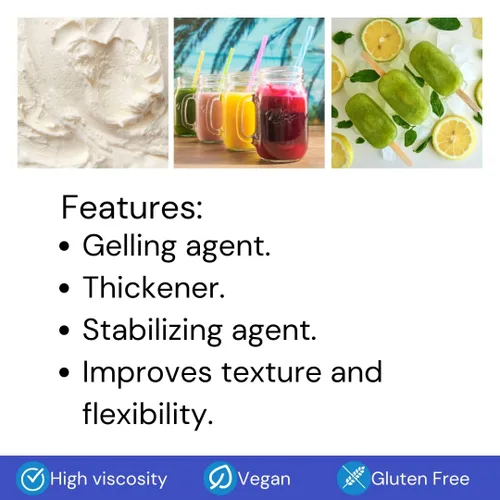 Features:
• Gelling agent.
• Thickener.
• Stabilizing agent.
• Improves texture and flexibility.

High viscosity Vegan Gluten Free